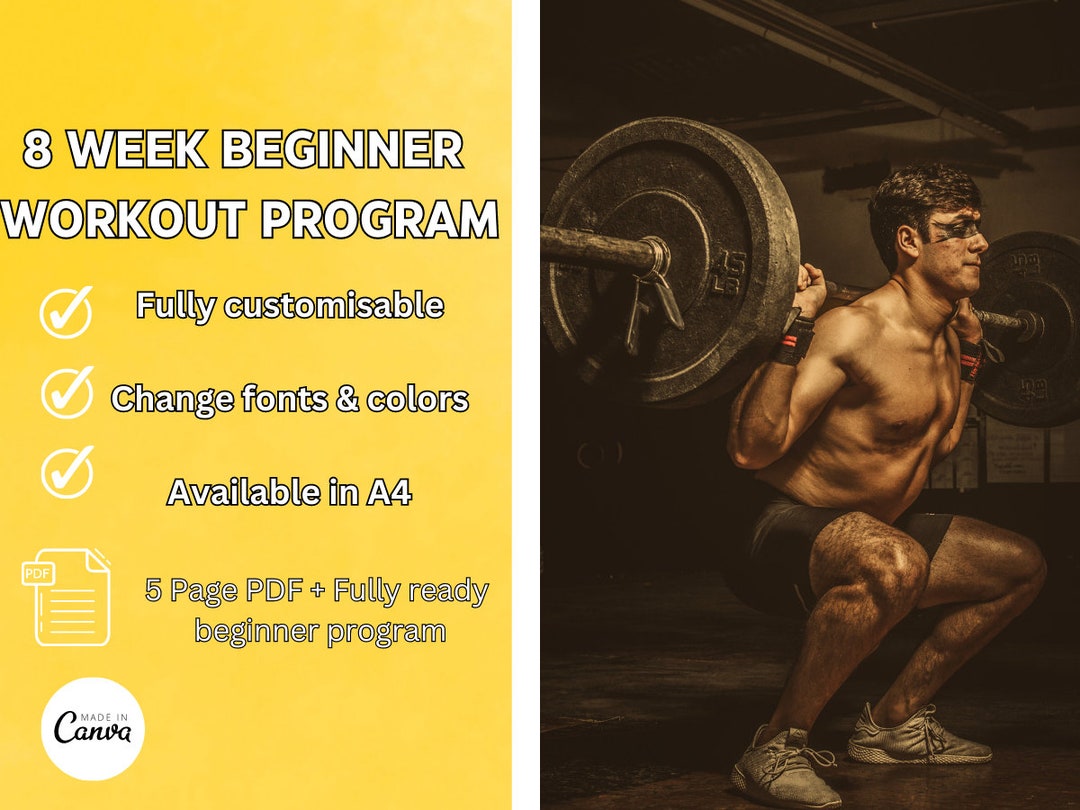 8 WEEK BEGINNER WORKOUT PROGRAM

Fully customisable

Change fonts & colors

Available in A4

PDF

5 Page PDF + Fully ready beginner program

MADE IN Canva

45 LB